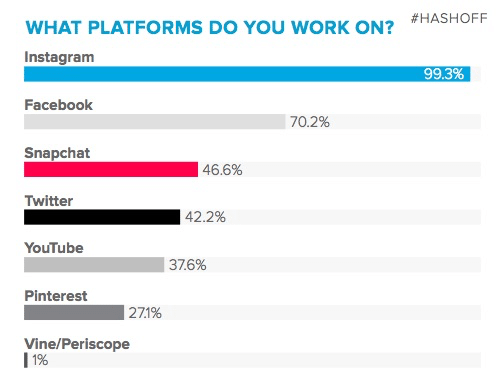 WHAT PLATFORMS DO YOU WORK ON?

#HASHOFF

Instagram
99.3%

Facebook
70.2%

Snapchat
46.6%

Twitter
42.2%

YouTube
37.6%

Pinterest
27.1%

Vine/Periscope
1%